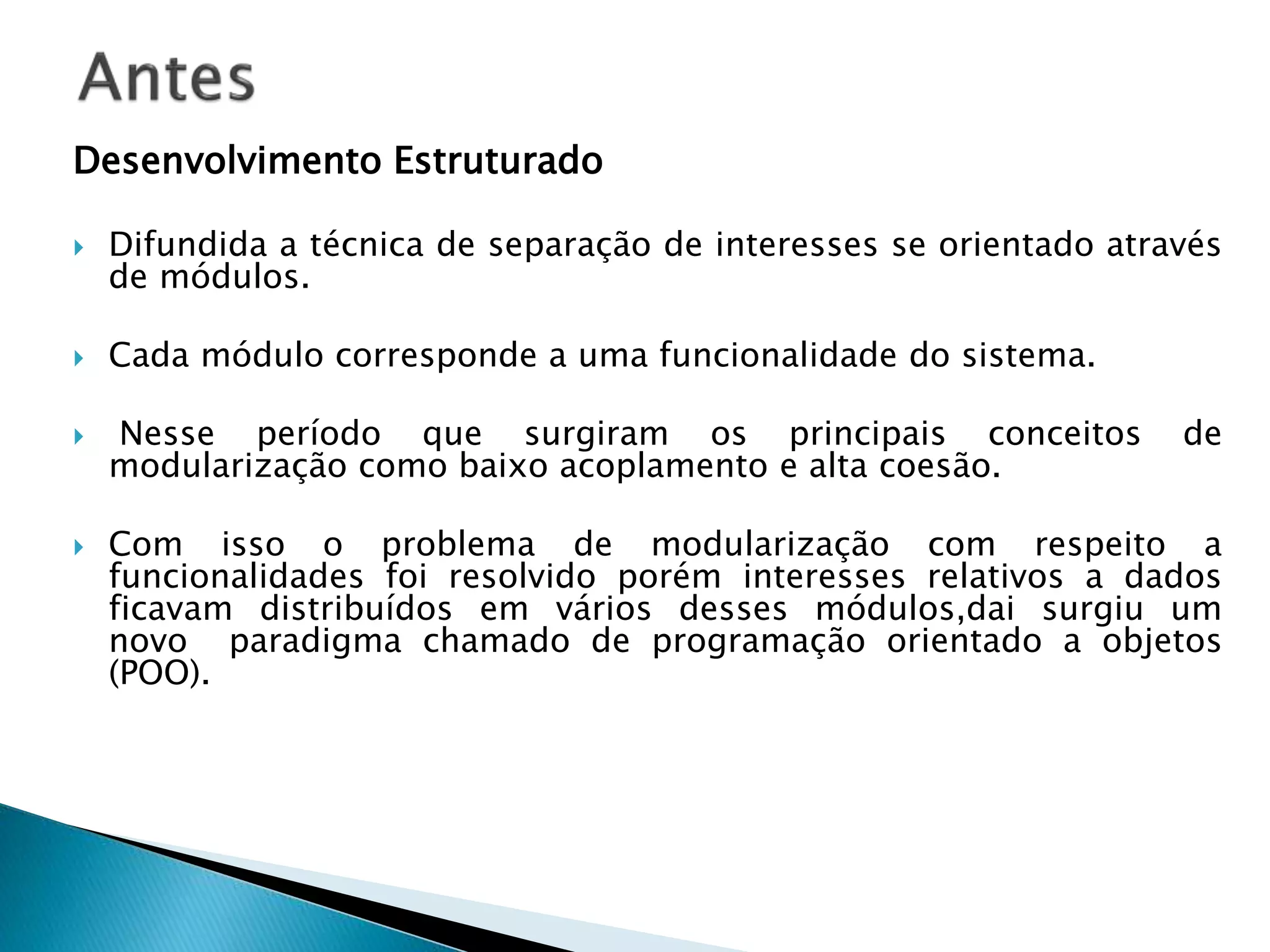 Antes

Desenvolvimento Estruturado

Difundida a técnica de separação de interesses se orientado através de módulos.

Cada módulo corresponde a uma funcionalidade do sistema.

Nesse período que surgiram os principais conceitos de modularização como baixo acoplamento e alta coesão.

Com isso o problema de modularização com respeito a funcionalidades foi resolvido porém interesses relativos a dados ficavam distribuídos em vários desses módulos,dai surgiu um novo paradigma chamado de programação orientado a objetos (POO).